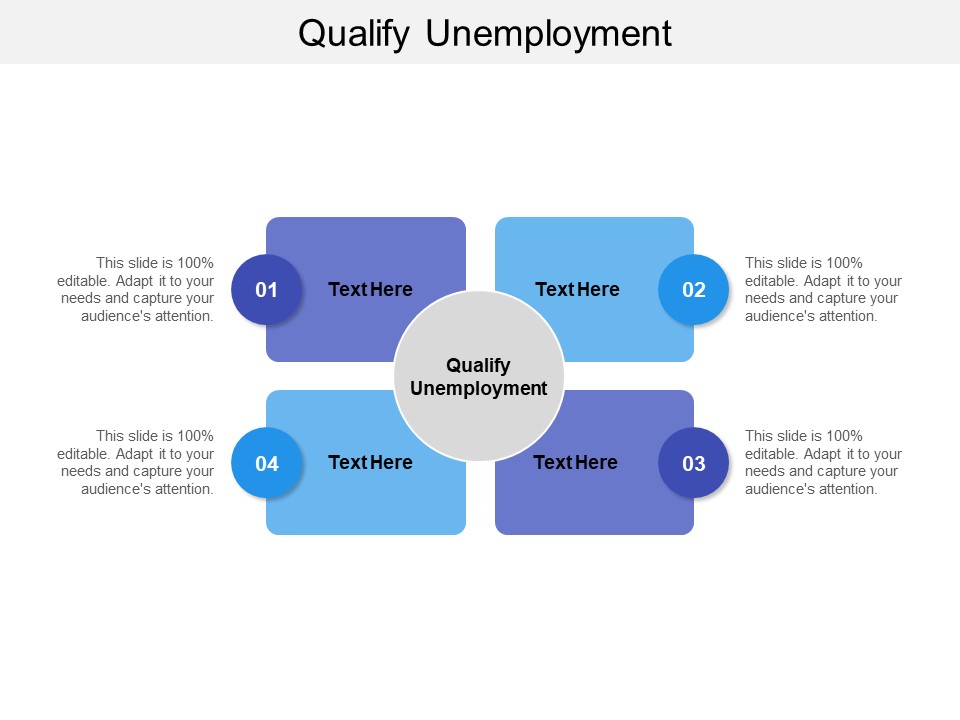 Qualify Unemployment

This slide is 100% editable. Adapt it to your needs and capture your audience's attention.

01

Text Here

Text Here

02

This slide is 100% editable. Adapt it to your needs and capture your audience's attention.

Qualify Unemployment

This slide is 100% editable. Adapt it to your needs and capture your audience's attention.

04

Text Here

Text Here

03

This slide is 100% editable. Adapt it to your needs and capture your audience's attention.